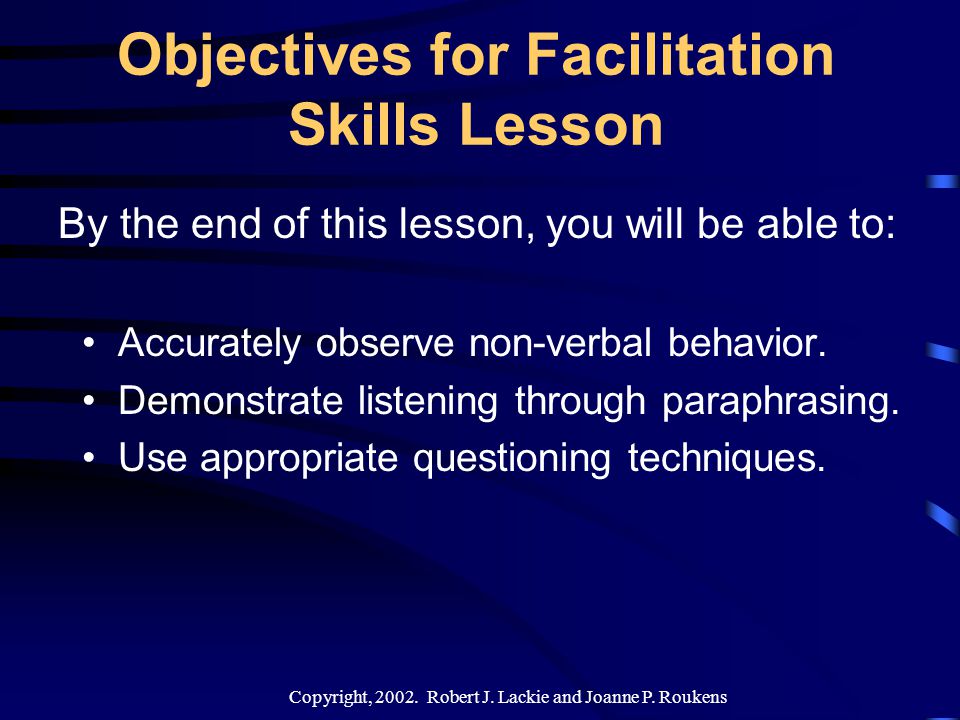 Objectives for Facilitation Skills Lesson

By the end of this lesson, you will be able to:

• Accurately observe non-verbal behavior.
• Demonstrate listening through paraphrasing.
• Use appropriate questioning techniques.

Copyright, 2002. Robert J. Lackie and Joanne P. Roukens